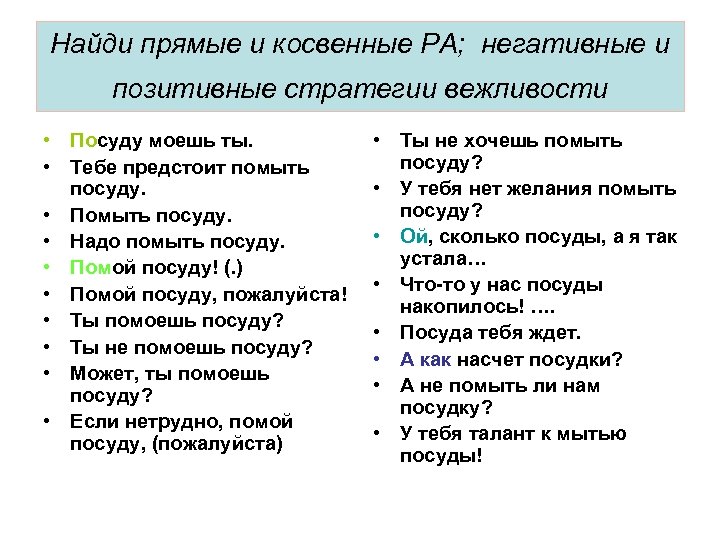 Найди прямые и косвенные РА; негативные и позитивные стратегии вежливости

• Посуду моешь ты.
• Тебе предстоит помыть посуду.
• Помыть посуду.
• Надо помыть посуду.
• Помой посуду! (.)
• Помой посуду, пожалуйста!
• Ты помоешь посуду?
• Ты не помоешь посуду?
• Может, ты помоешь посуду?
• Если нетрудно, помой посуду, (пожалуйста)

• Ты не хочешь помыть посуду?
• У тебя нет желания помыть посуду?
• Ой, сколько посуды, а я так устала…
• Что-то у нас посуды накопилось! ….
• Посуда тебя ждет.
• А как насчет посудки?
• А не помыть ли нам посудку?
• У тебя талант к мытью посуды!